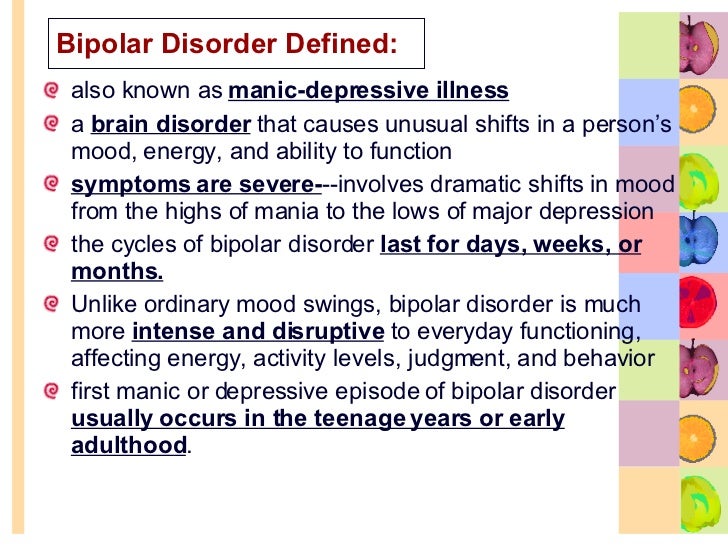 Bipolar Disorder Defined:

also known as manic-depressive illness

a brain disorder that causes unusual shifts in a person's mood, energy, and ability to function

symptoms are severe---involves dramatic shifts in mood from the highs of mania to the lows of major depression

the cycles of bipolar disorder last for days, weeks, or months.

Unlike ordinary mood swings, bipolar disorder is much more intense and disruptive to everyday functioning, affecting energy, activity levels, judgment, and behavior

first manic or depressive episode of bipolar disorder usually occurs in the teenage years or early adulthood.